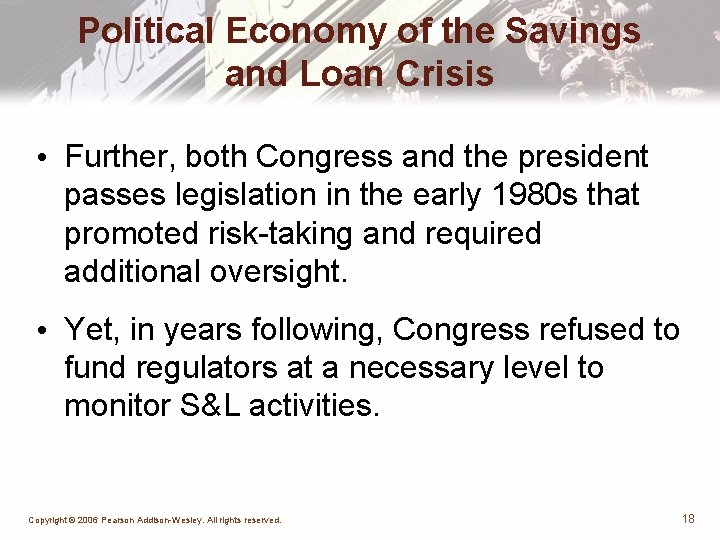 Political Economy of the Savings and Loan Crisis

• Further, both Congress and the president passes legislation in the early 1980s that promoted risk-taking and required additional oversight.

• Yet, in years following, Congress refused to fund regulators at a necessary level to monitor S&L activities.

Copyright © 2006 Pearson Addison-Wesley. All rights reserved.

18